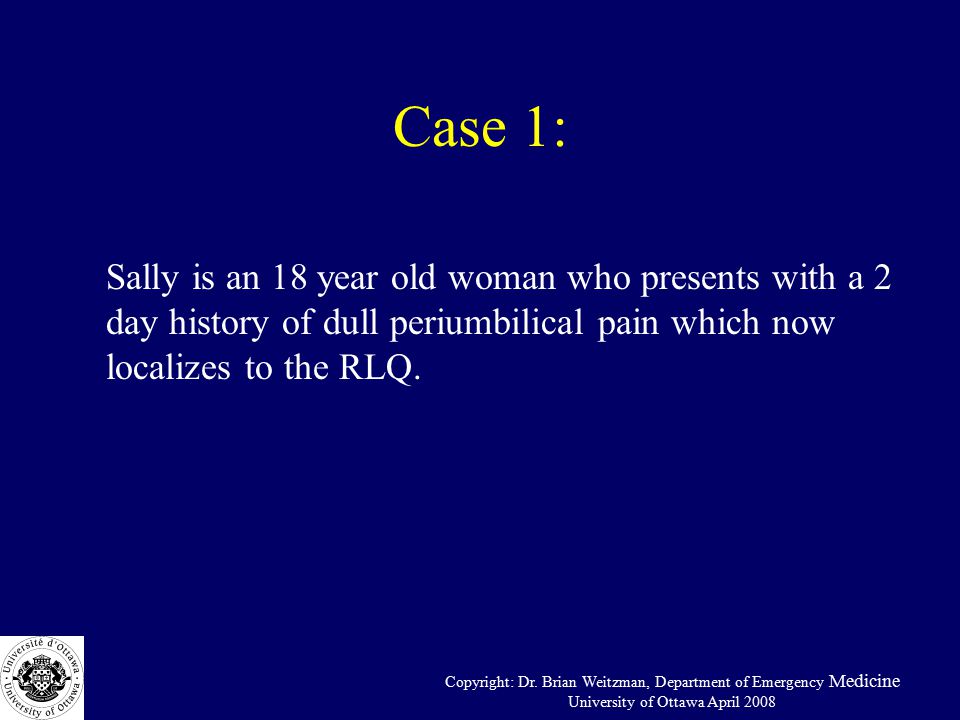 Case 1:

Sally is an 18 year old woman who presents with a 2 day history of dull periumbilical pain which now localizes to the RLQ.

Université d'Ottawa · University of Ottawa

Copyright: Dr. Brian Weitzman, Department of Emergency Medicine
University of Ottawa April 2008